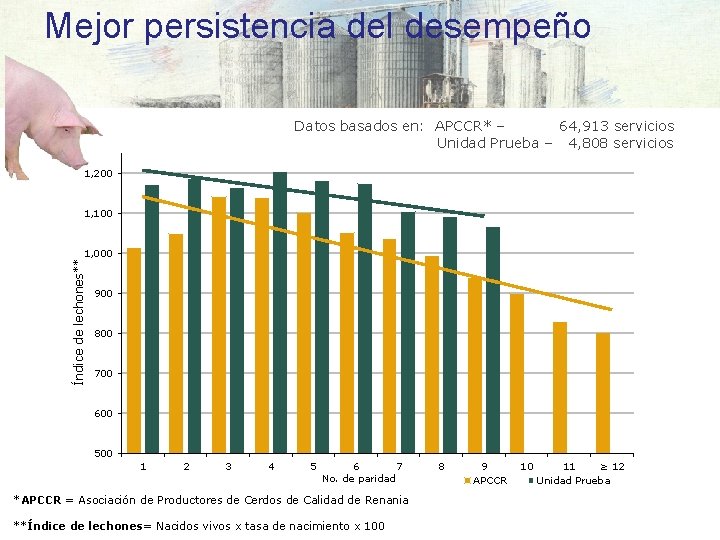 Mejor persistencia del desempeño

Datos basados en: APCCR* – 64,913 servicios
Unidad Prueba – 4,808 servicios

Índice de lechones**

1,200
1,100
1,000
900
800
700
600
500

1 2 3 4 5 6 7 8 9 10 11 ≥ 12

No. de paridad

APCCR Unidad Prueba

*APCCR = Asociación de Productores de Cerdos de Calidad de Renania

**Índice de lechones= Nacidos vivos x tasa de nacimiento x 100